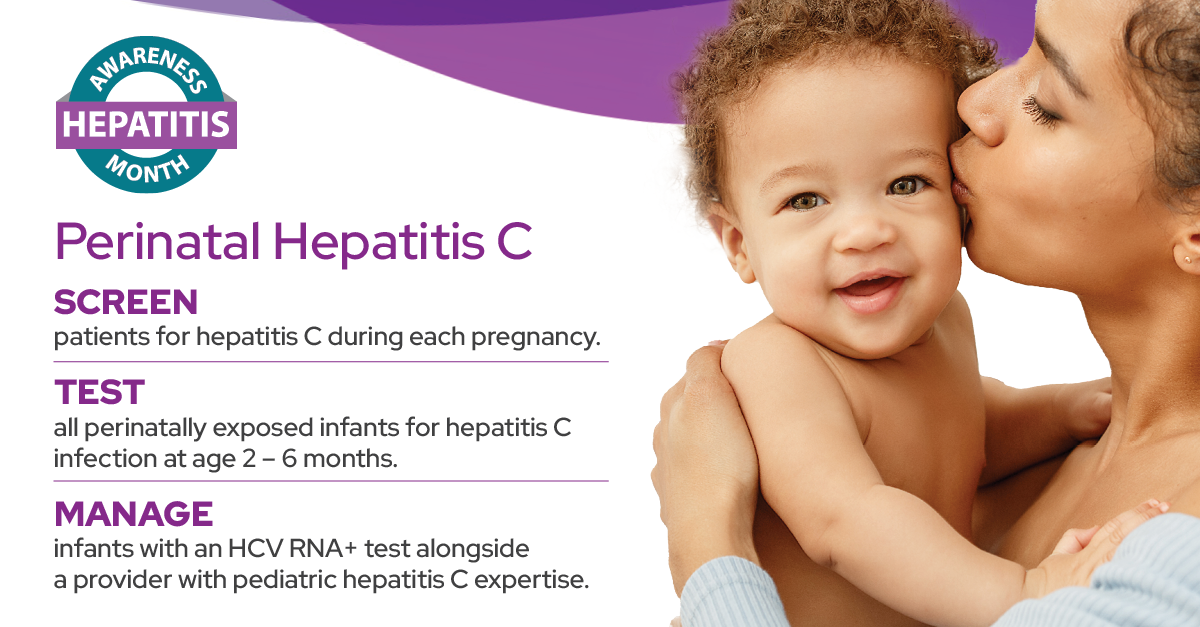 AWARENESS
HEPATITIS
MONTH

Perinatal Hepatitis C

SCREEN
patients for hepatitis C during each pregnancy.

TEST
all perinatally exposed infants for hepatitis C infection at age 2 – 6 months.

MANAGE
infants with an HCV RNA+ test alongside a provider with pediatric hepatitis C expertise.